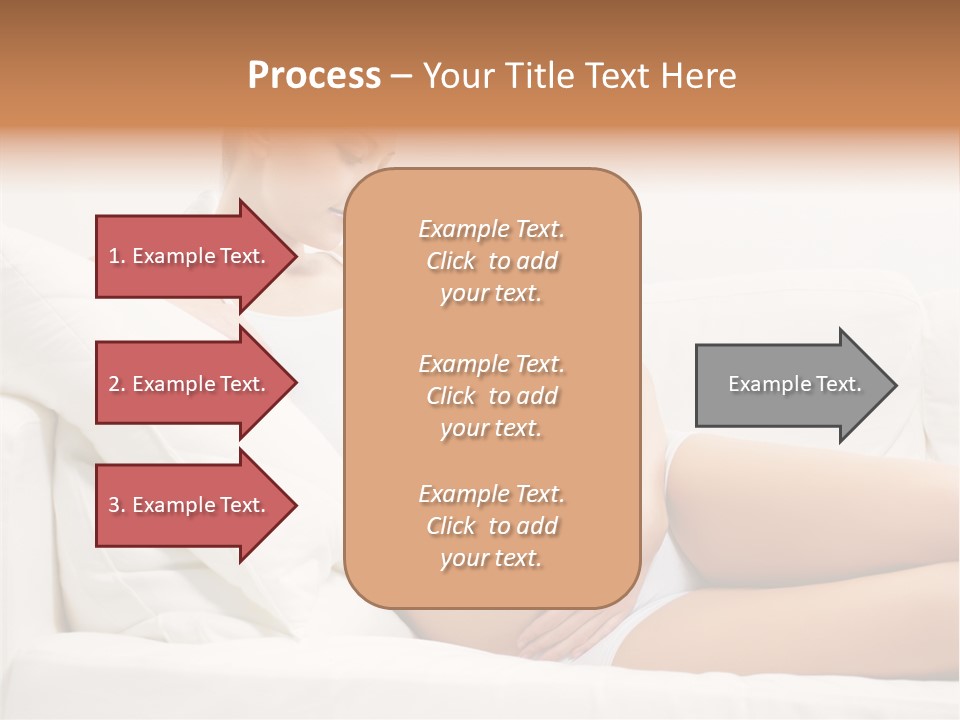 Process – Your Title Text Here

1. Example Text.

2. Example Text.

3. Example Text.

Example Text. Click to add your text.

Example Text. Click to add your text.

Example Text. Click to add your text.

Example Text.